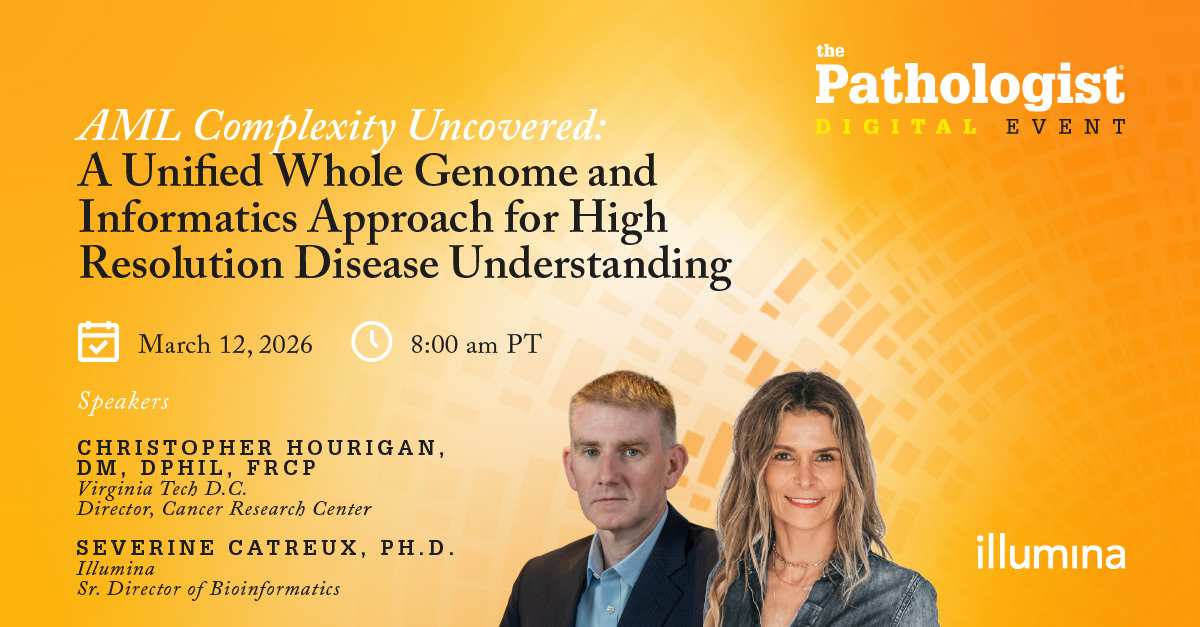 the Pathologist®
DIGITAL EVENT

AML Complexity Uncovered:
A Unified Whole Genome and Informatics Approach for High Resolution Disease Understanding

March 12, 2026

8:00 am PT

Speakers

CHRISTOPHER HOURIGAN, DM, DPHIL, FRCP
Virginia Tech D.C.
Director, Cancer Research Center

SEVERINE CATREUX, PH.D.
Illumina
Sr. Director of Bioinformatics

illumina